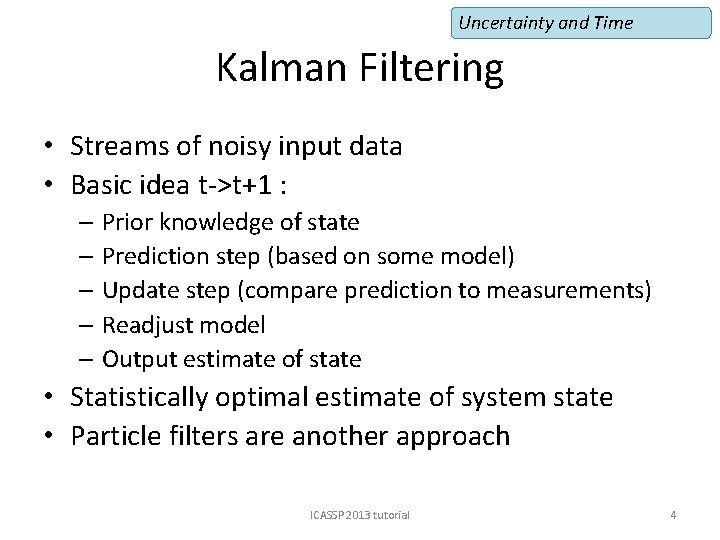 Uncertainty and Time

Kalman Filtering

• Streams of noisy input data
• Basic idea t->t+1 :
  – Prior knowledge of state
  – Prediction step (based on some model)
  – Update step (compare prediction to measurements)
  – Readjust model
  – Output estimate of state
• Statistically optimal estimate of system state
• Particle filters are another approach

ICASSP 2013 tutorial

4